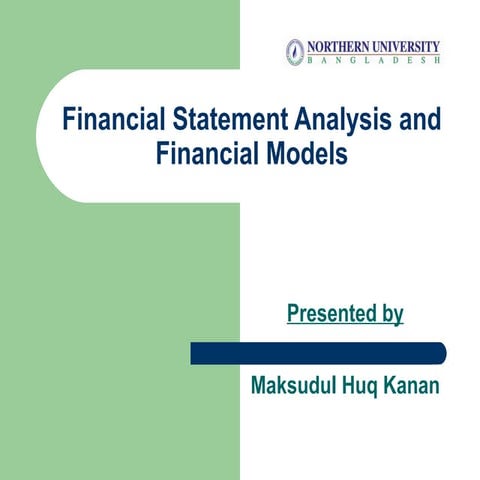 NORTHERN UNIVERSITY
BANGLADESH

Financial Statement Analysis and Financial Models

Presented by

Maksudul Huq Kanan